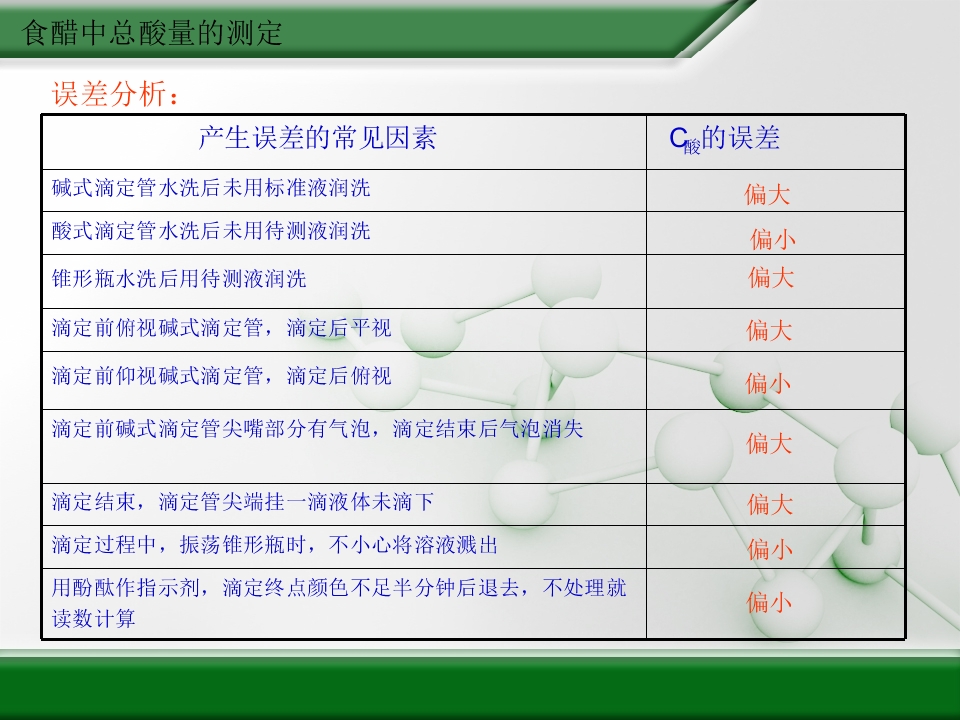 食醋中总酸量的测定

误差分析：

| 产生误差的常见因素 | $C_{酸}$的误差 |
|---|---|
| 碱式滴定管水洗后未用标准液润洗 | 偏大 |
| 酸式滴定管水洗后未用待测液润洗 | 偏小 |
| 锥形瓶水洗后用待测液润洗 | 偏大 |
| 滴定前俯视碱式滴定管，滴定后平视 | 偏大 |
| 滴定前仰视碱式滴定管，滴定后俯视 | 偏小 |
| 滴定前碱式滴定管尖嘴部分有气泡，滴定结束后气泡消失 | 偏大 |
| 滴定结束，滴定管尖端挂一滴液体未滴下 | 偏大 |
| 滴定过程中，振荡锥形瓶时，不小心将溶液溅出 | 偏小 |
| 用酚酞作指示剂，滴定终点颜色不足半分钟后退去，不处理就读数计算 | 偏小 |